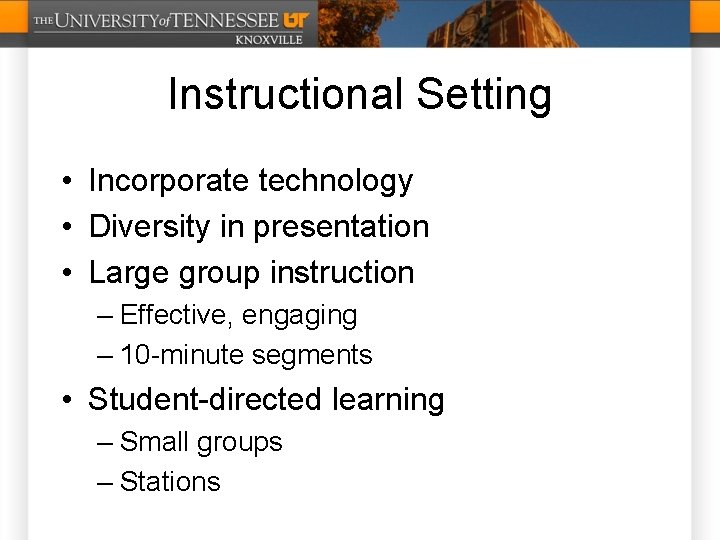 THE UNIVERSITY of TENNESSEE UT
KNOXVILLE

Instructional Setting

• Incorporate technology
• Diversity in presentation
• Large group instruction
– Effective, engaging
– 10-minute segments
• Student-directed learning
– Small groups
– Stations